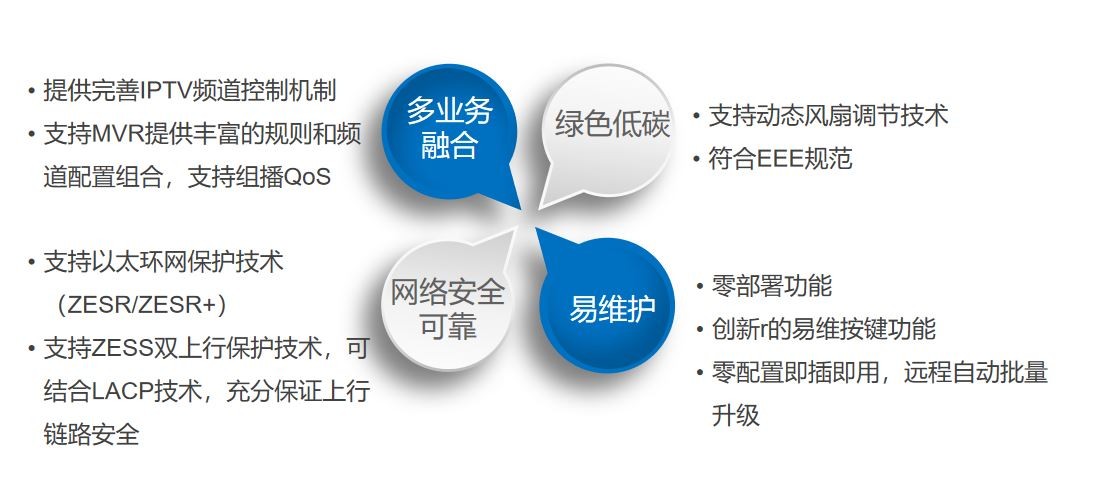 • 提供完善IPTV频道控制机制
• 支持MVR提供丰富的规则和频道配置组合，支持组播QoS

多业务融合

绿色低碳

• 支持动态风扇调节技术
• 符合EEE规范

• 支持以太环网保护技术（ZESR/ZESR+）
• 支持ZESS双上行保护技术，可结合LACP技术，充分保证上行链路安全

网络安全可靠

易维护

• 零部署功能
• 创新r的易维按键功能
• 零配置即插即用，远程自动批量升级